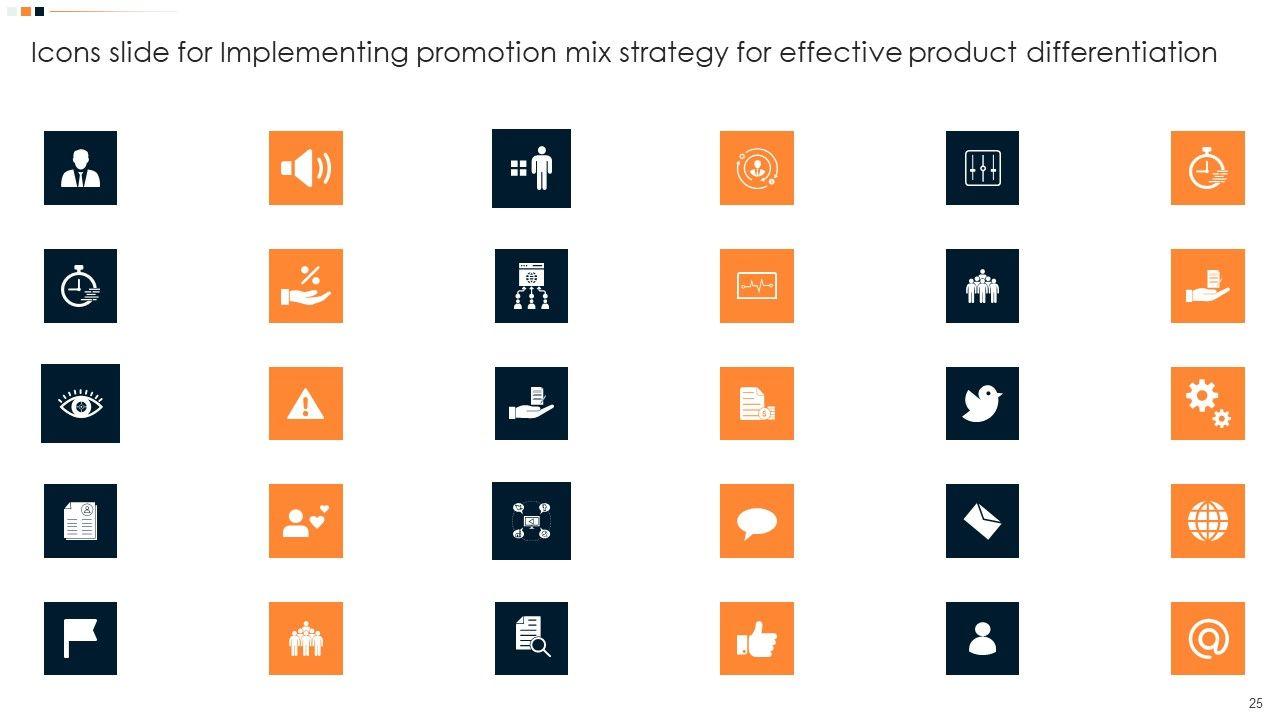 Icons slide for Implementing promotion mix strategy for effective product differentiation

25